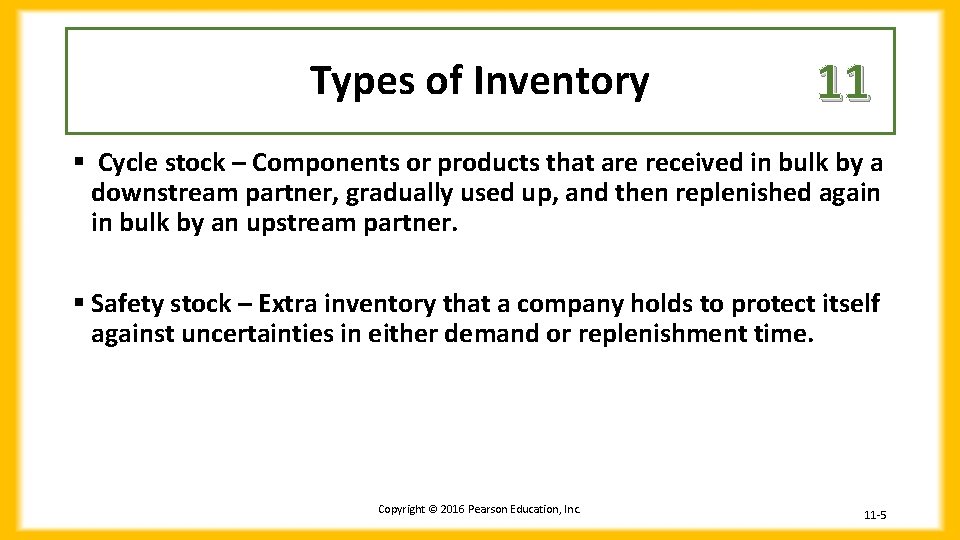 Types of Inventory

11

▪ Cycle stock – Components or products that are received in bulk by a downstream partner, gradually used up, and then replenished again in bulk by an upstream partner.

▪ Safety stock – Extra inventory that a company holds to protect itself against uncertainties in either demand or replenishment time.

Copyright © 2016 Pearson Education, Inc.

11-5